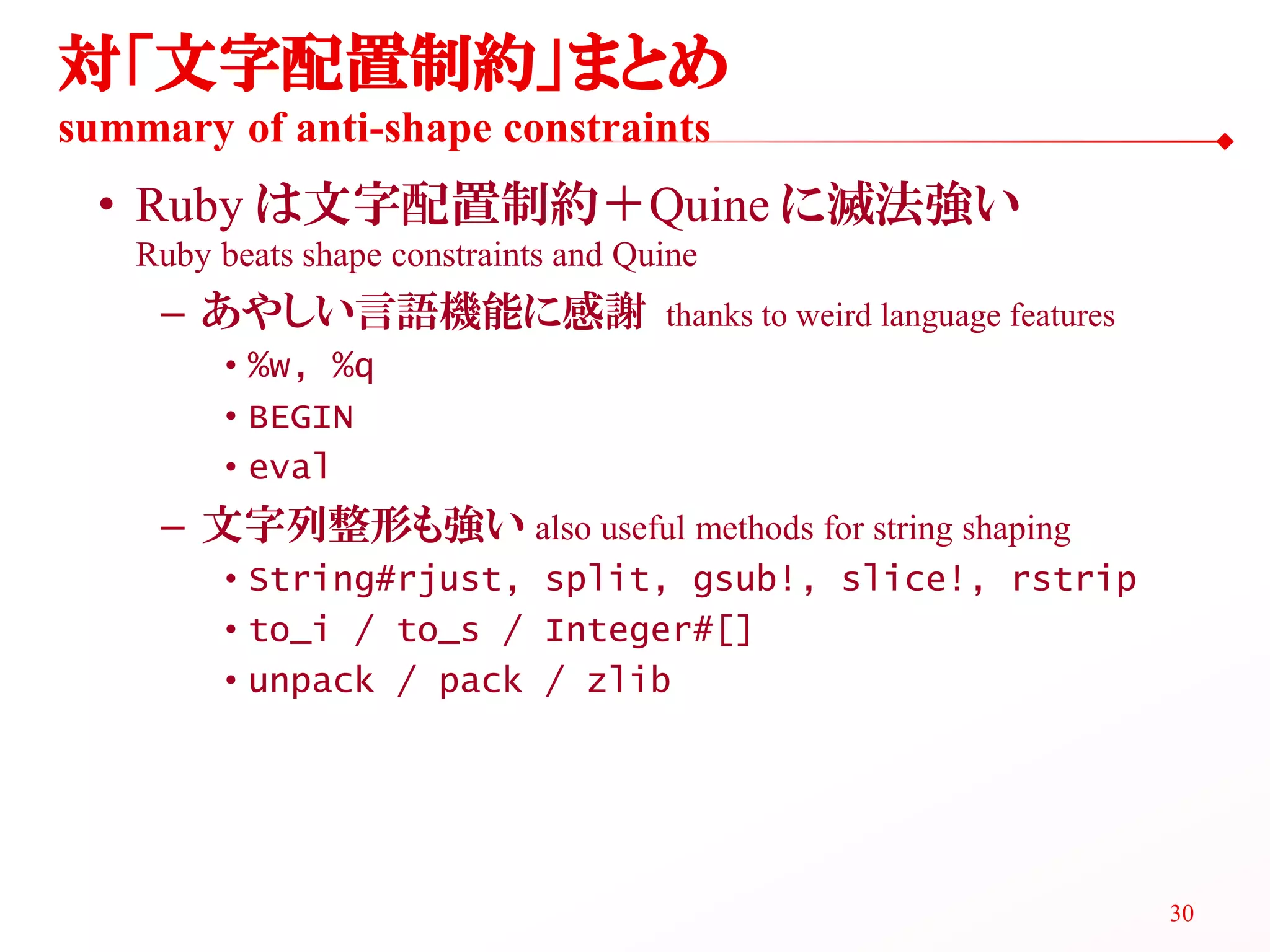 対「文字配置制約」まとめ
summary of anti-shape constraints

• Ruby は文字配置制約＋Quine に滅法強い
Ruby beats shape constraints and Quine

– あやしい言語機能に感謝 thanks to weird language features

• %w, %q

• BEGIN

• eval

– 文字列整形も強い also useful methods for string shaping

• String#rjust, split, gsub!, slice!, rstrip

• to_i / to_s / Integer#[]

• unpack / pack / zlib

30